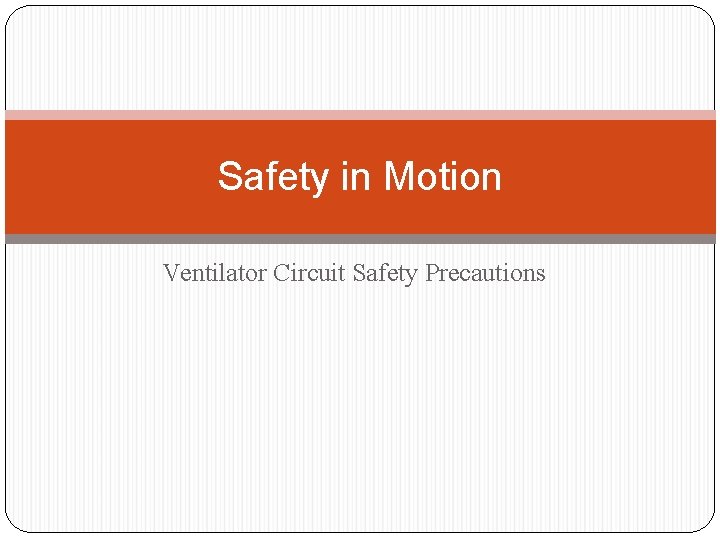 Safety in Motion

Ventilator Circuit Safety Precautions